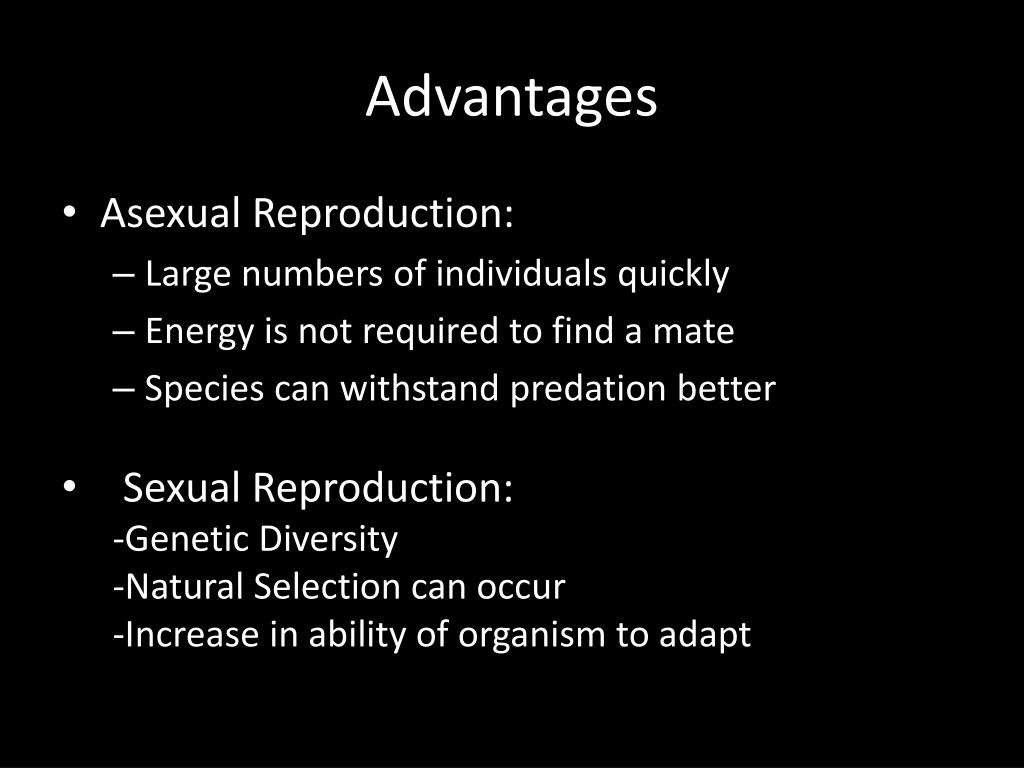 Advantages

• Asexual Reproduction:
– Large numbers of individuals quickly
– Energy is not required to find a mate
– Species can withstand predation better

• Sexual Reproduction:
-Genetic Diversity
-Natural Selection can occur
-Increase in ability of organism to adapt